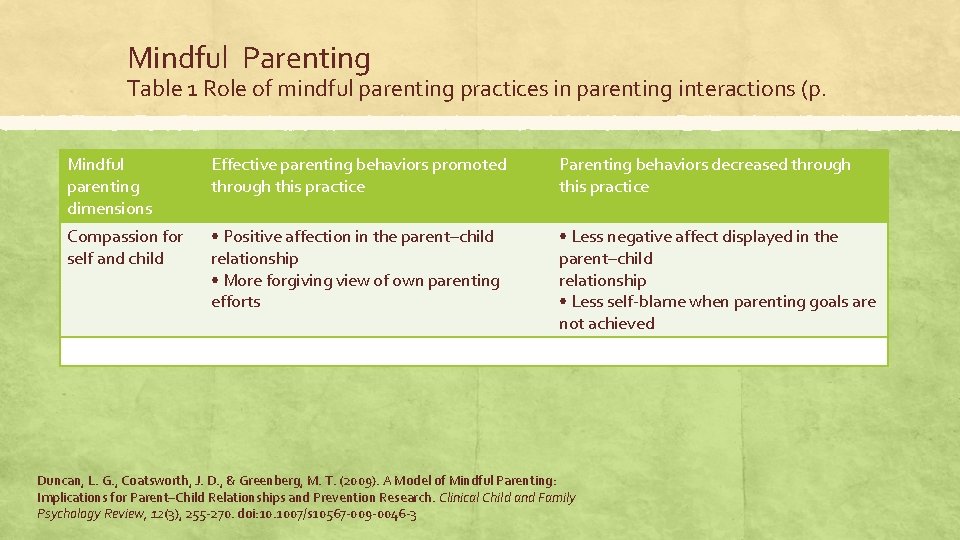 Mindful Parenting

Table 1 Role of mindful parenting practices in parenting interactions (p.

| Mindful parenting dimensions | Effective parenting behaviors promoted through this practice | Parenting behaviors decreased through this practice |
|---|---|---|
| Compassion for self and child | • Positive affection in the parent–child relationship • More forgiving view of own parenting efforts | • Less negative affect displayed in the parent–child relationship • Less self-blame when parenting goals are not achieved |
| | | |

Duncan, L. G., Coatsworth, J. D., & Greenberg, M. T. (2009). A Model of Mindful Parenting: Implications for Parent–Child Relationships and Prevention Research. Clinical Child and Family Psychology Review, 12(3), 255-270. doi:10.1007/s10567-009-0046-3